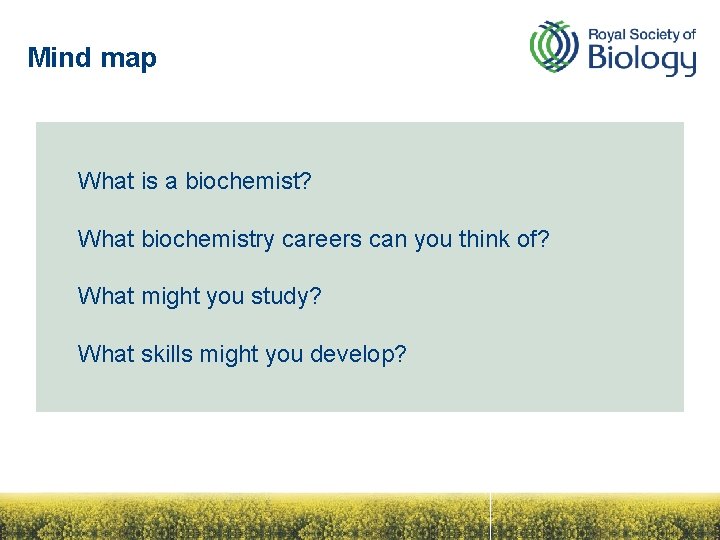 Mind map

Royal Society of Biology

What is a biochemist?

What biochemistry careers can you think of?

What might you study?

What skills might you develop?